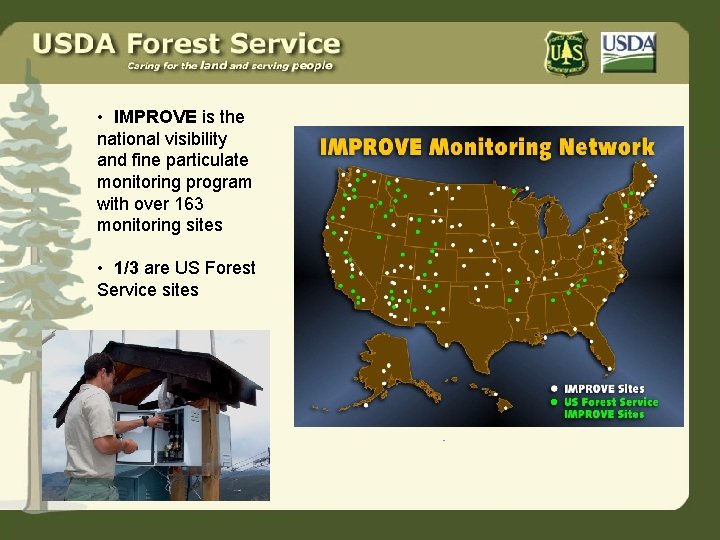 USDA Forest Service
Caring for the land and serving people

US
USDA

• IMPROVE is the national visibility and fine particulate monitoring program with over 163 monitoring sites

• 1/3 are US Forest Service sites

IMPROVE Monitoring Network

IMPROVE Sites
US Forest Service IMPROVE Sites